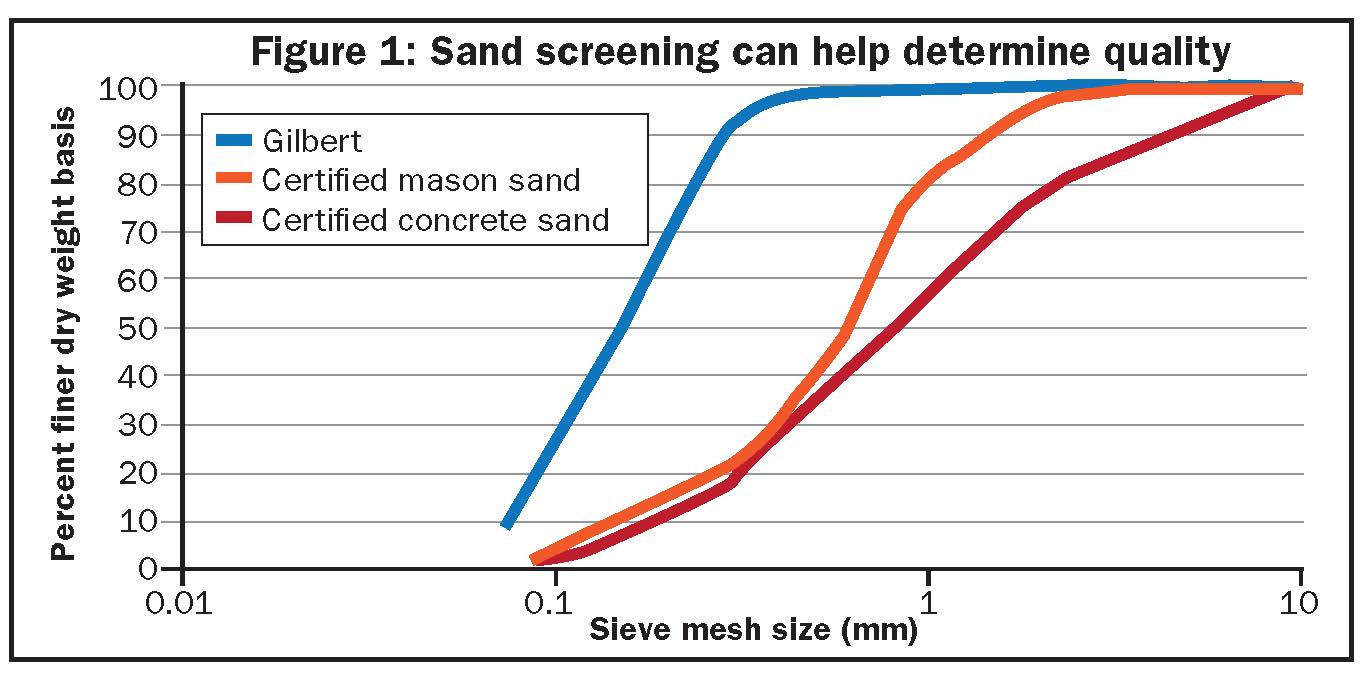 Figure 1: Sand screening can help determine quality

Gilbert
Certified mason sand
Certified concrete sand

Percent finer dry weight basis

100
90
80
70
60
50
40
30
20
10
0

0.01
0.1
1
10

Sieve mesh size (mm)